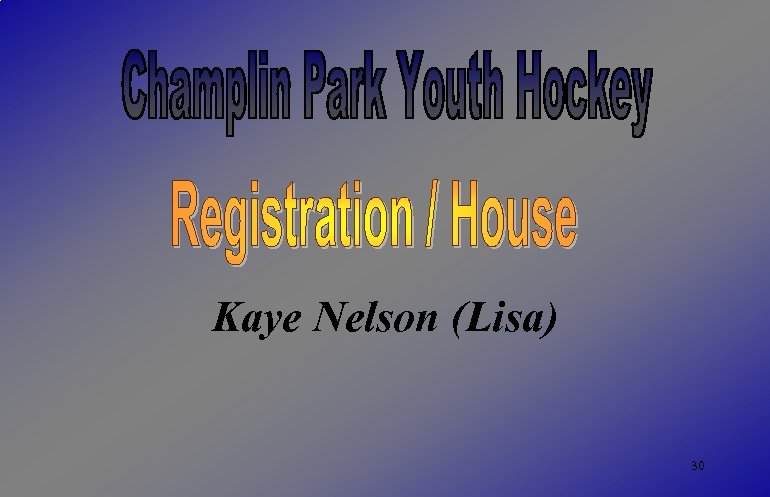 Champlin Park Youth Hockey

Registration / House

Kaye Nelson (Lisa)

30